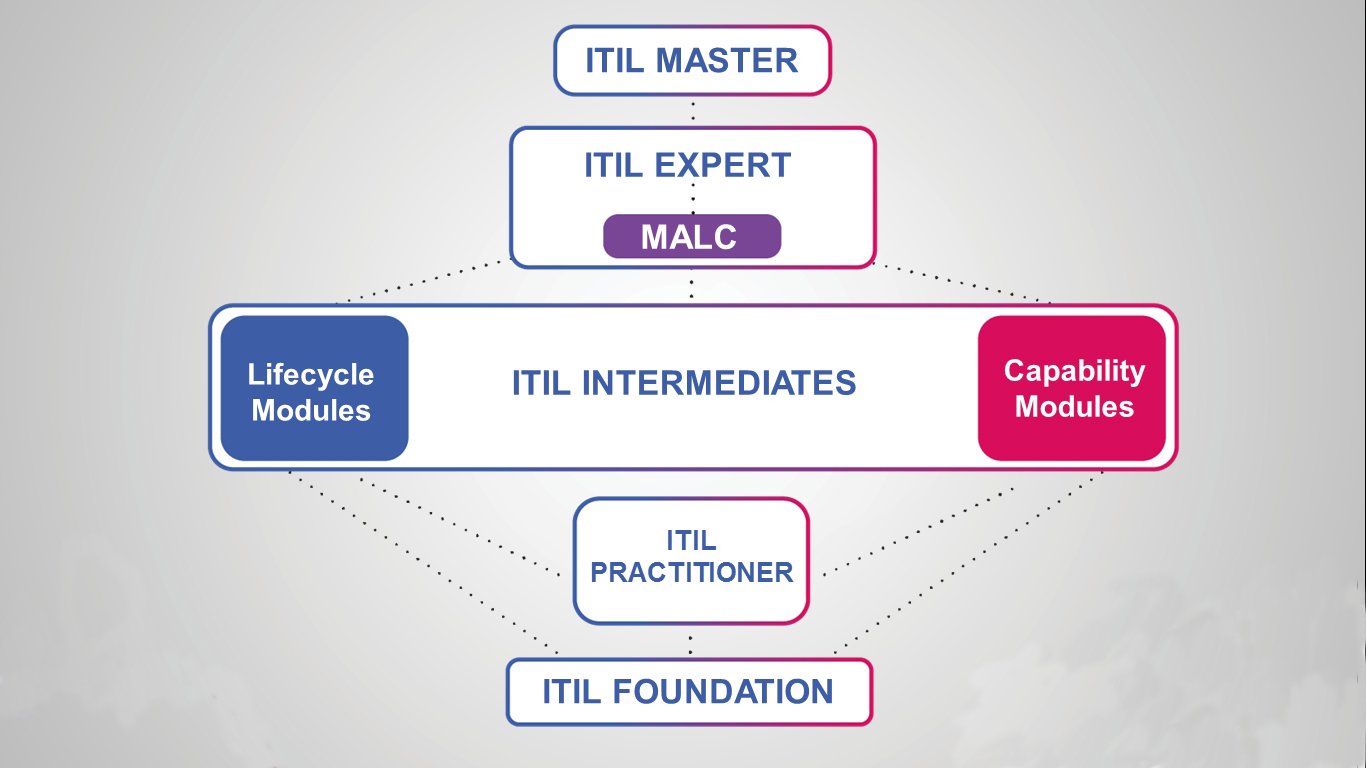 ITIL MASTER

ITIL EXPERT

MALC

Lifecycle Modules

ITIL INTERMEDIATES

Capability Modules

ITIL PRACTITIONER

ITIL FOUNDATION